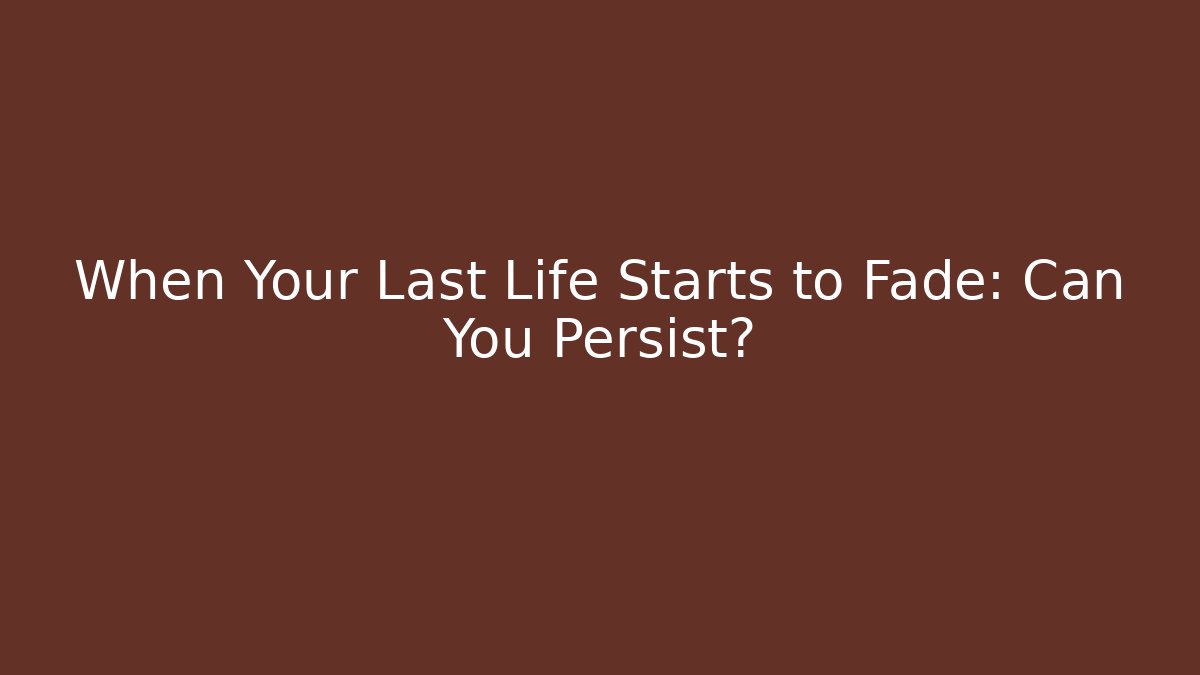 When Your Last Life Starts to Fade: Can You Persist?